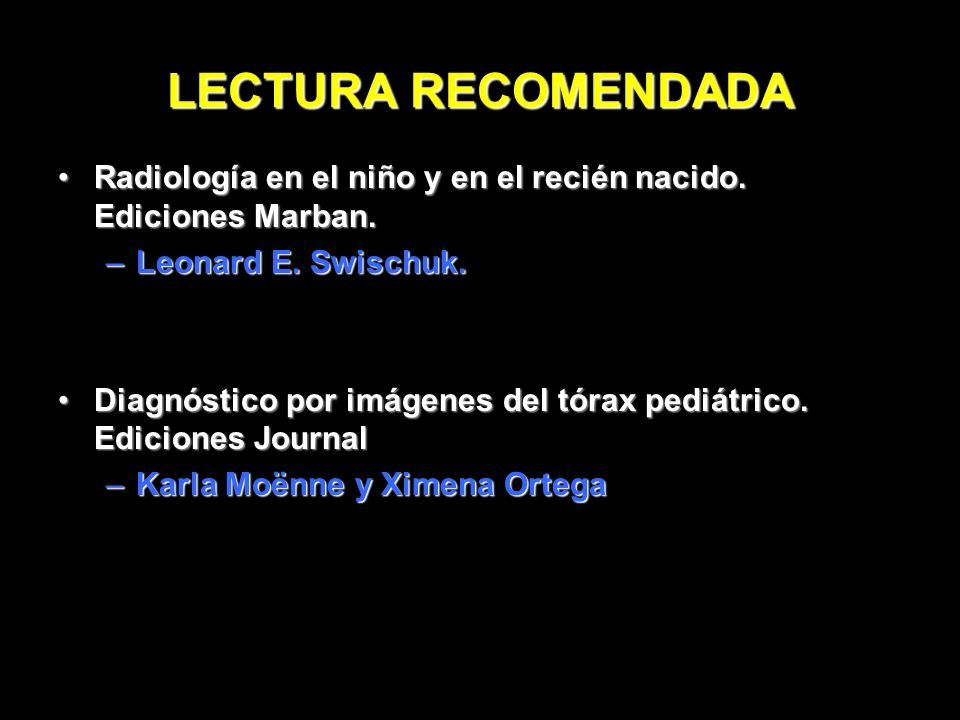 LECTURA RECOMENDADA

• Radiología en el niño y en el recién nacido. Ediciones Marban.
  – Leonard E. Swischuk.

• Diagnóstico por imágenes del tórax pediátrico. Ediciones Journal
  – Karla Moënne y Ximena Ortega